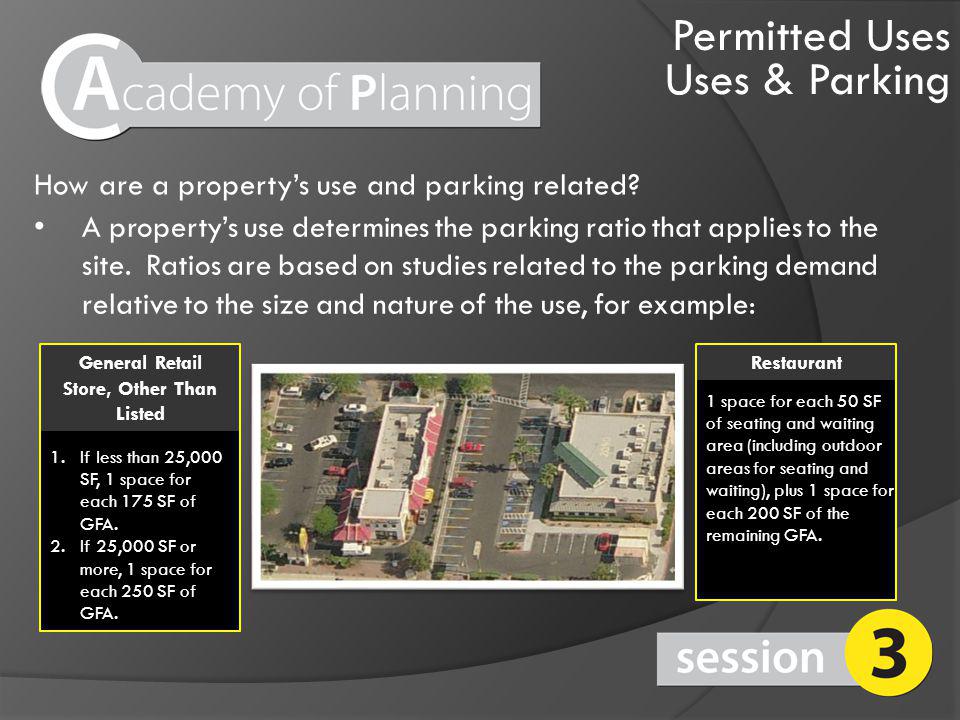 Academy of Planning

Permitted Uses
Uses & Parking

How are a property's use and parking related?

• A property's use determines the parking ratio that applies to the site. Ratios are based on studies related to the parking demand relative to the size and nature of the use, for example:

General Retail Store, Other Than Listed

1. If less than 25,000 SF, 1 space for each 175 SF of GFA.
2. If 25,000 SF or more, 1 space for each 250 SF of GFA.

Restaurant

1 space for each 50 SF of seating and waiting area (including outdoor areas for seating and waiting), plus 1 space for each 200 SF of the remaining GFA.

session 3